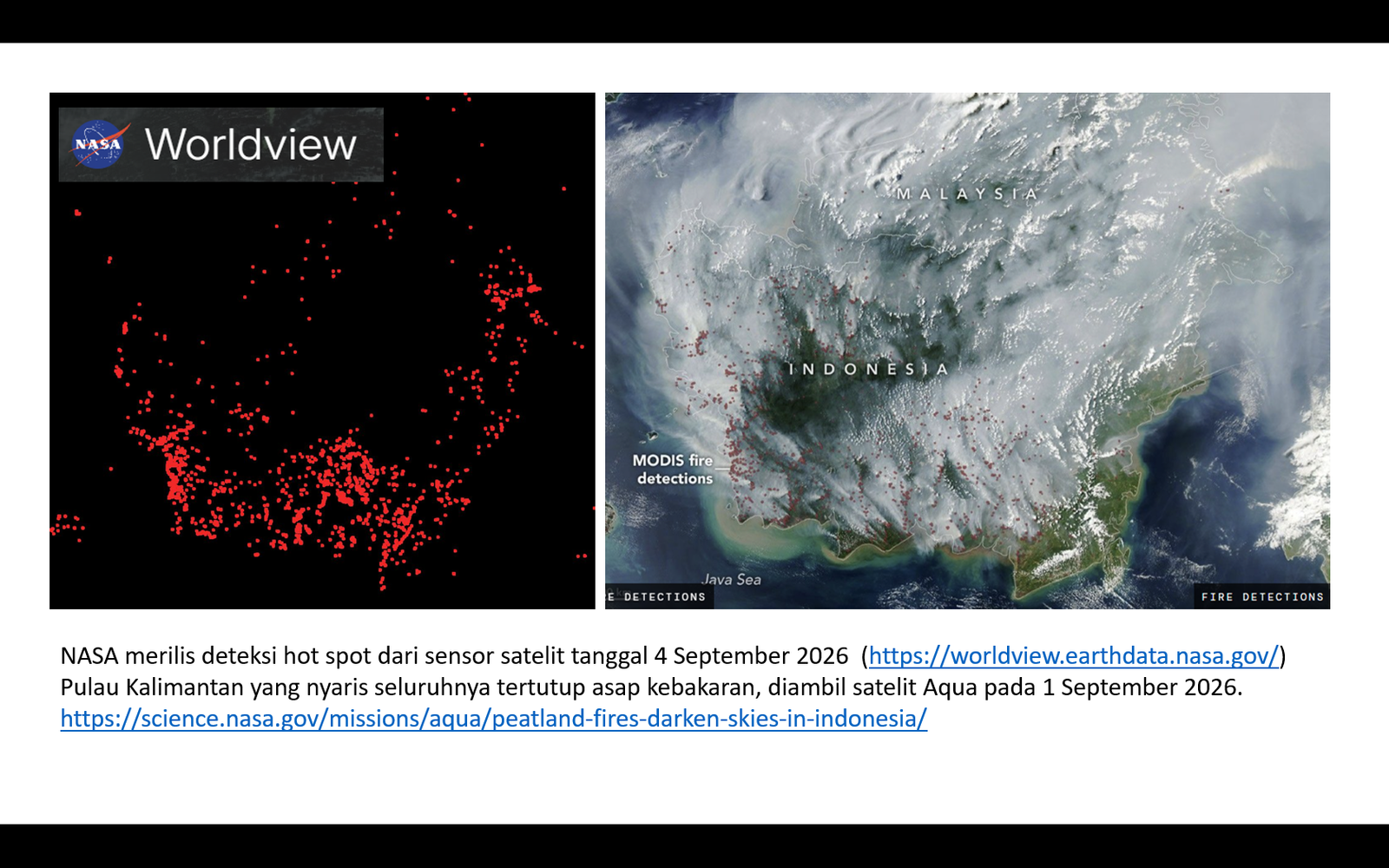 NASA Worldview

MALAYSIA

INDONESIA

MODIS fire detections

Java Sea

E DETECTIONS

FIRE DETECTIONS

NASA merilis deteksi hot spot dari sensor satelit tanggal 4 September 2026 (https://worldview.earthdata.nasa.gov/)
Pulau Kalimantan yang nyaris seluruhnya tertutup asap kebakaran, diambil satelit Aqua pada 1 September 2026.
https://science.nasa.gov/missions/aqua/peatland-fires-darken-skies-in-indonesia/